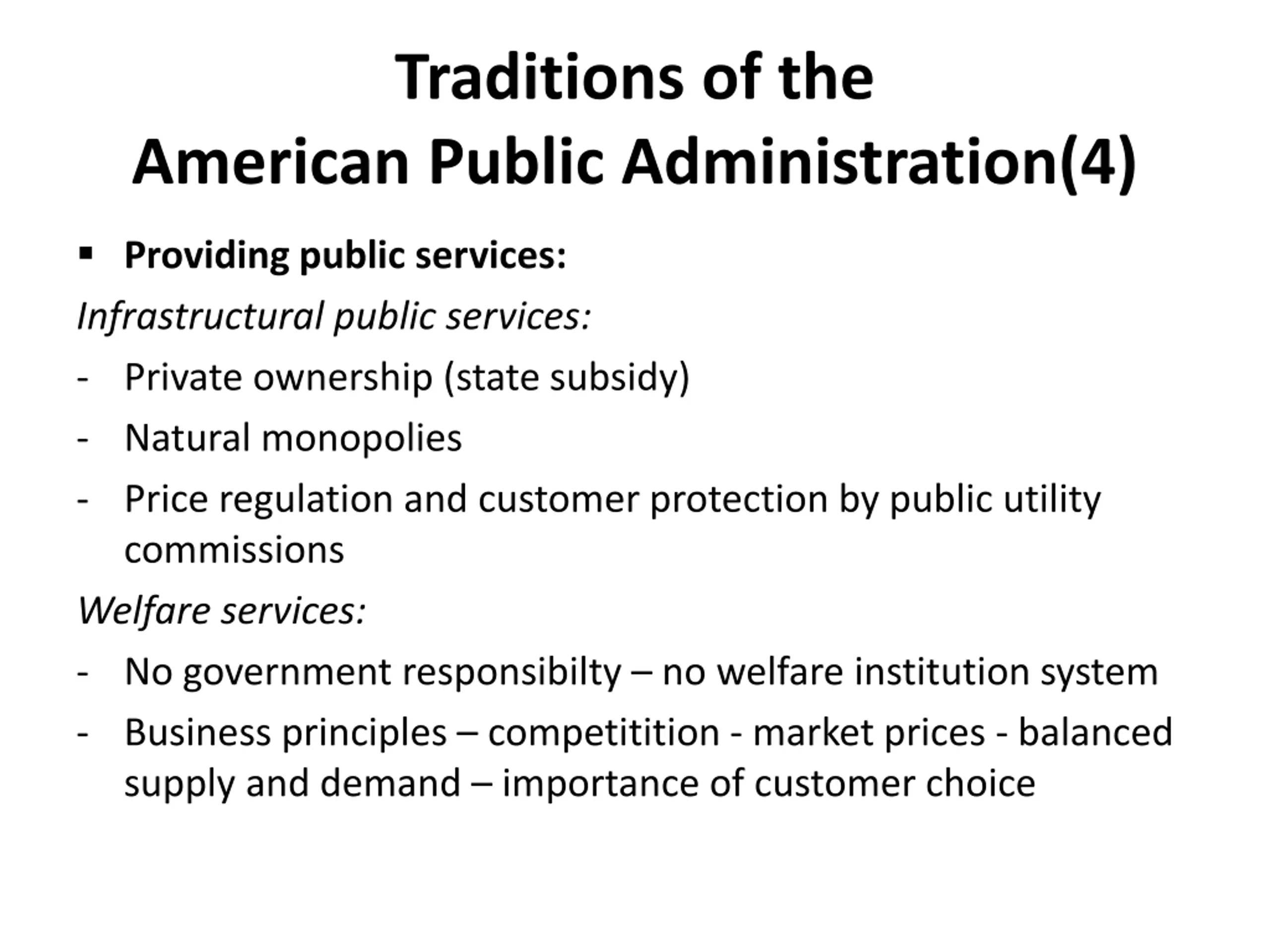 Traditions of the American Public Administration(4)

▪ Providing public services:

Infrastructural public services:

- Private ownership (state subsidy)

- Natural monopolies

- Price regulation and customer protection by public utility commissions

Welfare services:

- No government responsibilty – no welfare institution system

- Business principles – competitition - market prices - balanced supply and demand – importance of customer choice